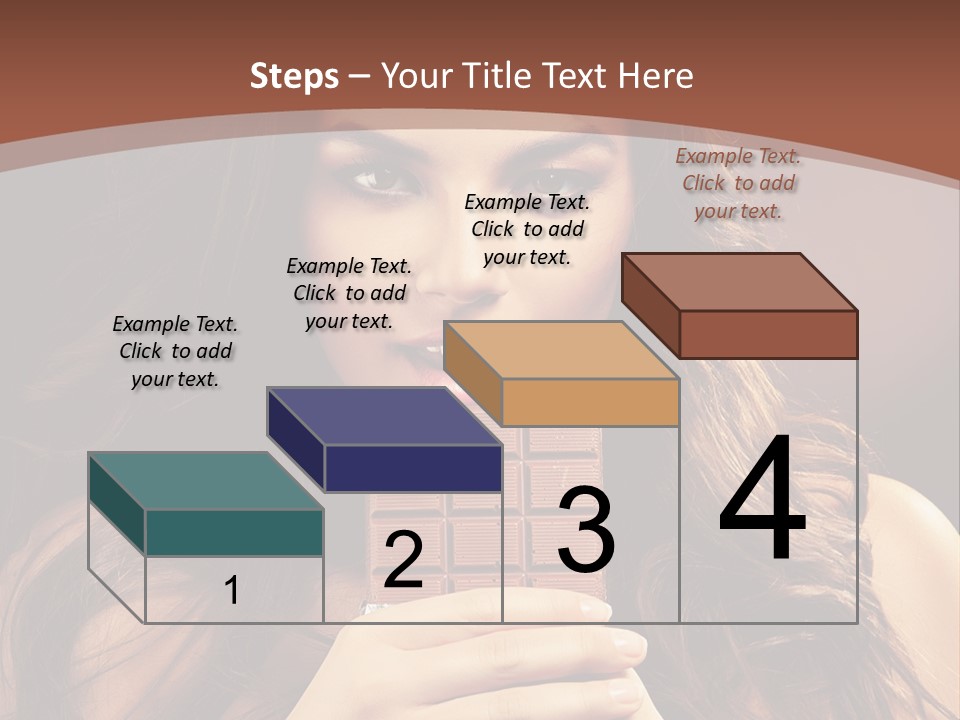 Steps – Your Title Text Here

Example Text. Click to add your text.

Example Text. Click to add your text.

Example Text. Click to add your text.

Example Text. Click to add your text.

1

2

3

4